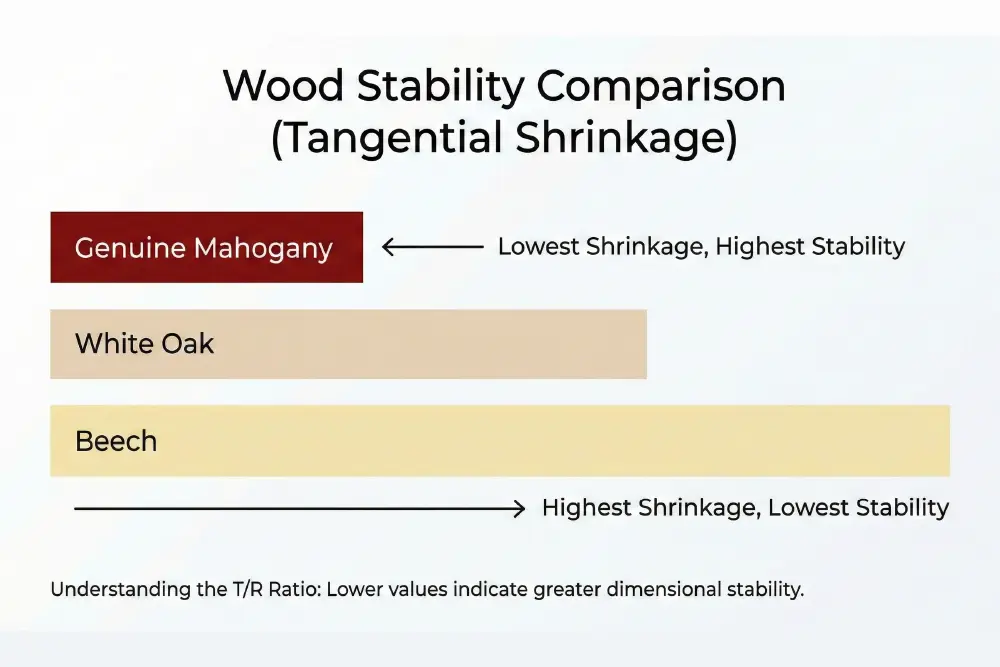 Wood Stability Comparison
(Tangential Shrinkage)

Genuine Mahogany

Lowest Shrinkage, Highest Stability

White Oak

Beech

Highest Shrinkage, Lowest Stability

Understanding the T/R Ratio: Lower values indicate greater dimensional stability.